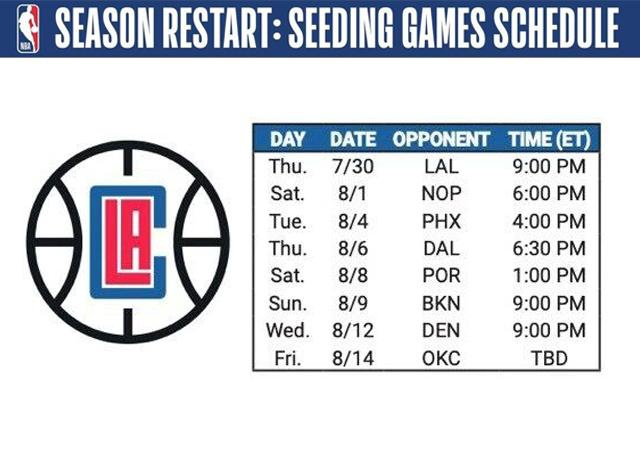 NBA

SEASON RESTART: SEEDING GAMES SCHEDULE

LAC

| DAY | DATE | OPPONENT | TIME (ET) |
|---|---|---|---|
| Thu. | 7/30 | LAL | 9:00 PM |
| Sat. | 8/1 | NOP | 6:00 PM |
| Tue. | 8/4 | PHX | 4:00 PM |
| Thu. | 8/6 | DAL | 6:30 PM |
| Sat. | 8/8 | POR | 1:00 PM |
| Sun. | 8/9 | BKN | 9:00 PM |
| Wed. | 8/12 | DEN | 9:00 PM |
| Fri. | 8/14 | OKC | TBD |